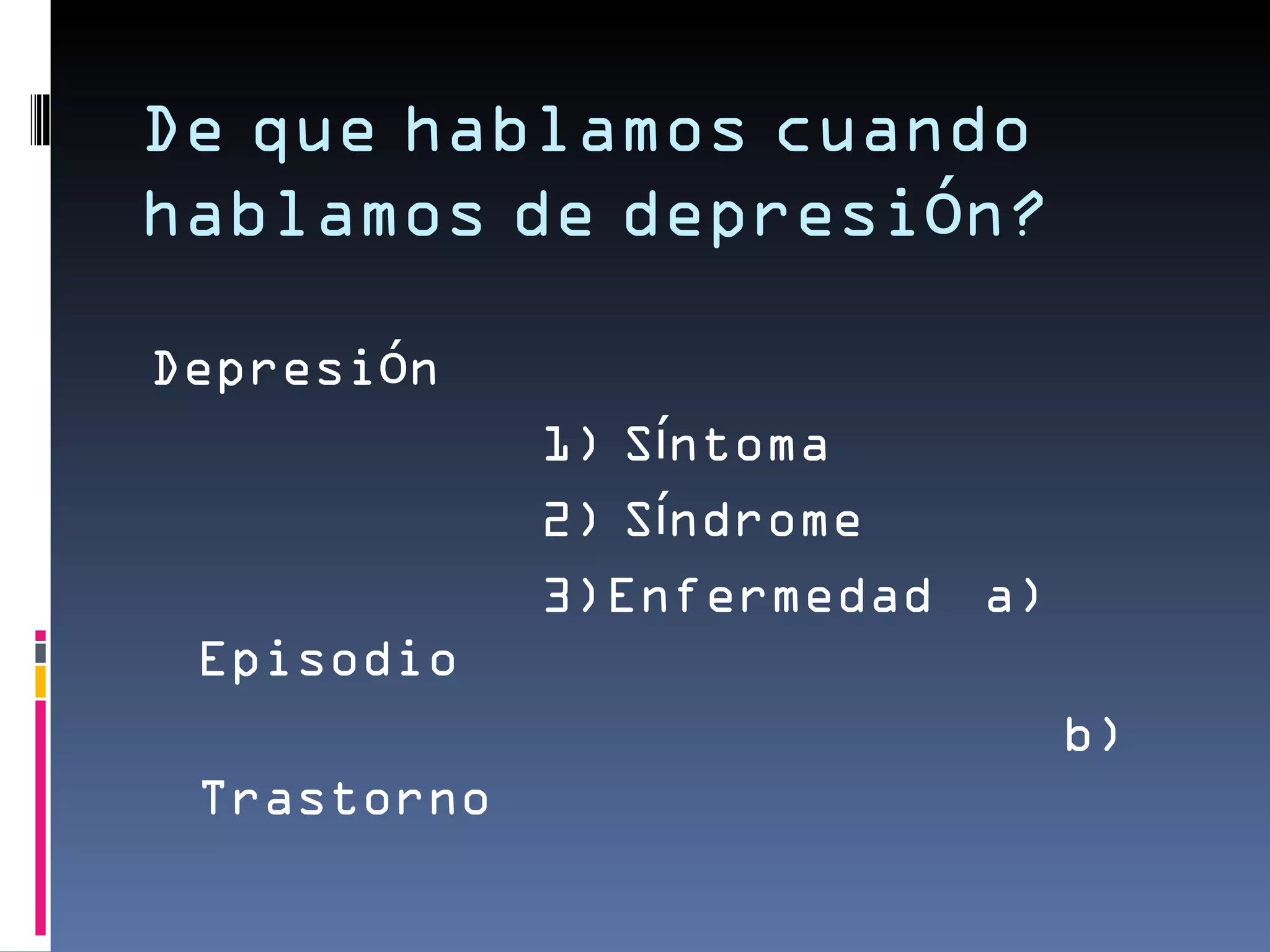 De que hablamos cuando hablamos de depresiÓn?

DepresiÓn

1) SÍntoma

2) SÍndrome

3)Enfermedad a) Episodio

b) Trastorno